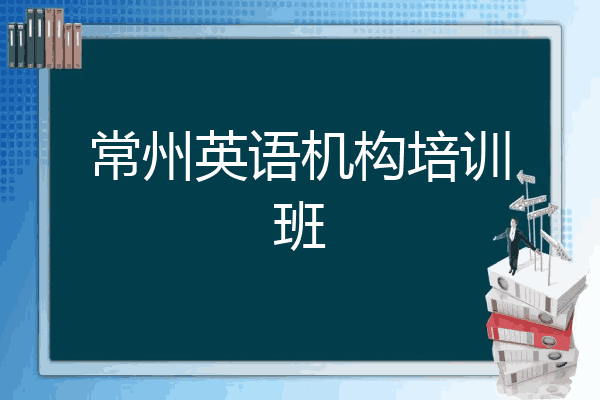 常州英语机构培训班